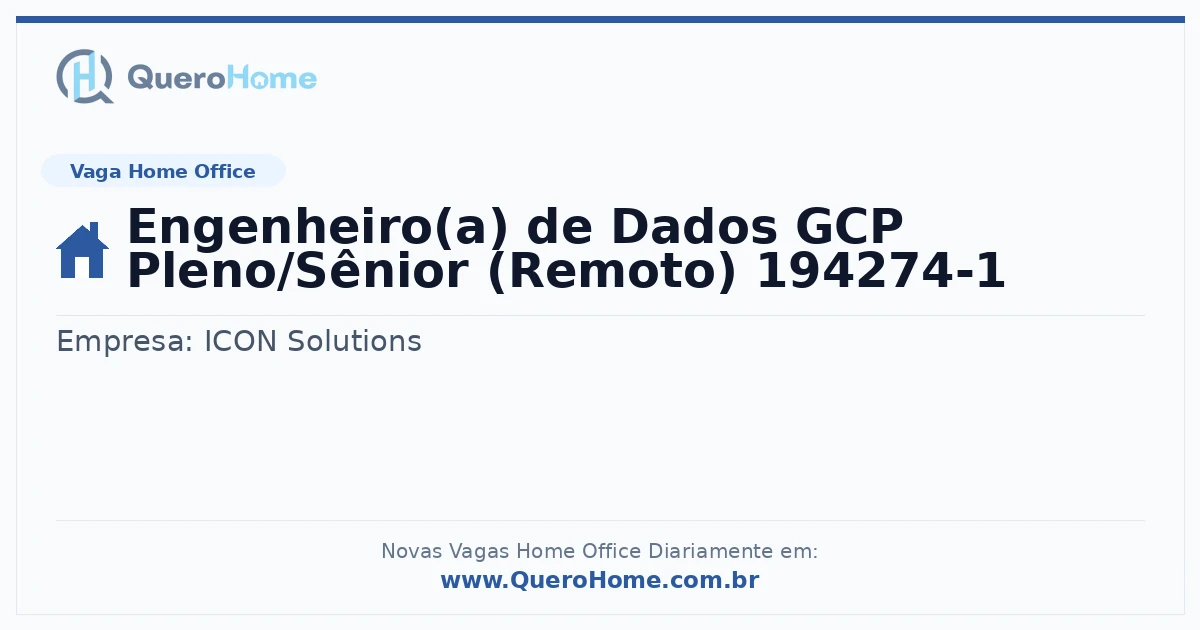 QueroHome

Vaga Home Office

Engenheiro(a) de Dados GCP Pleno/Sênior (Remoto) 194274-1

Empresa: ICON Solutions

Novas Vagas Home Office Diariamente em:
www.QueroHome.com.br